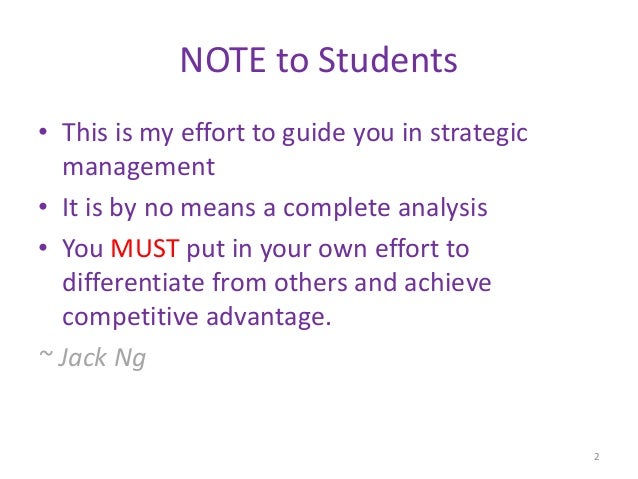 NOTE to Students

• This is my effort to guide you in strategic management
• It is by no means a complete analysis
• You MUST put in your own effort to differentiate from others and achieve competitive advantage.

~ Jack Ng

2